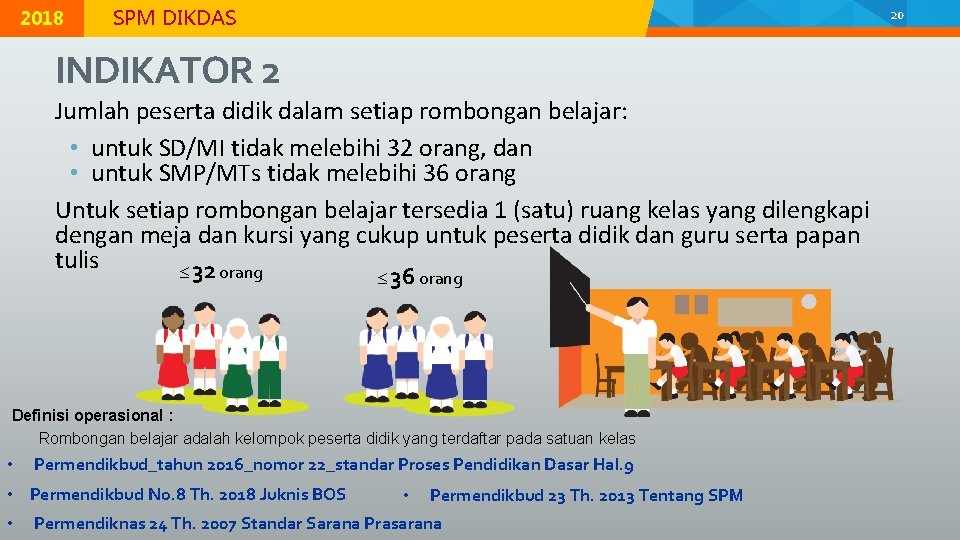 2018 SPM DIKDAS

20

INDIKATOR 2

Jumlah peserta didik dalam setiap rombongan belajar:

• untuk SD/MI tidak melebihi 32 orang, dan
• untuk SMP/MTs tidak melebihi 36 orang

Untuk setiap rombongan belajar tersedia 1 (satu) ruang kelas yang dilengkapi dengan meja dan kursi yang cukup untuk peserta didik dan guru serta papan tulis

$\leq$32 orang

$\leq$36 orang

Definisi operasional :
Rombongan belajar adalah kelompok peserta didik yang terdaftar pada satuan kelas

• Permendikbud_tahun 2016_nomor 22_standar Proses Pendidikan Dasar Hal.9
• Permendikbud No.8 Th. 2018 Juknis BOS
• Permendikbud 23 Th. 2013 Tentang SPM
• Permendiknas 24 Th. 2007 Standar Sarana Prasarana